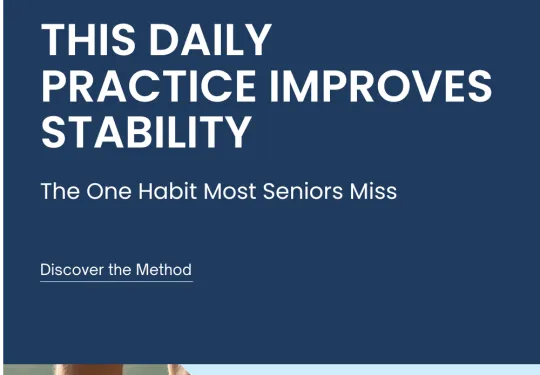 THIS DAILY PRACTICE IMPROVES STABILITY

The One Habit Most Seniors Miss

Discover the Method